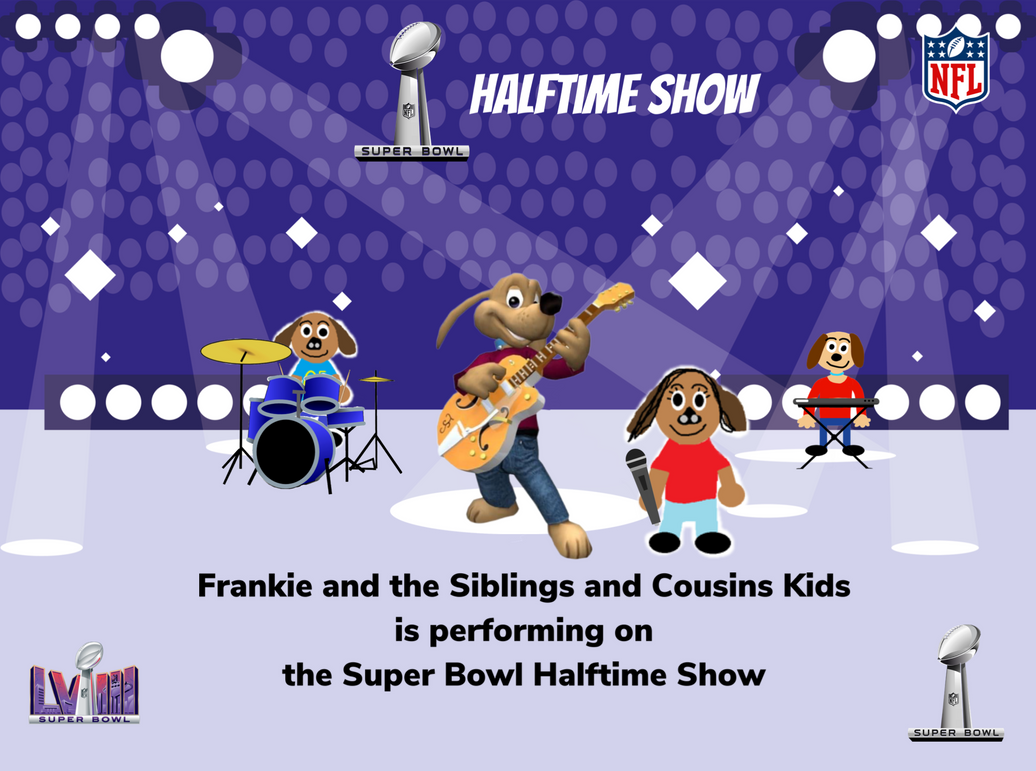 SUPER BOWL

HALFTIME SHOW

NFL

Frankie and the Siblings and Cousins Kids is performing on the Super Bowl Halftime Show

LVIII SUPER BOWL

SUPER BOWL